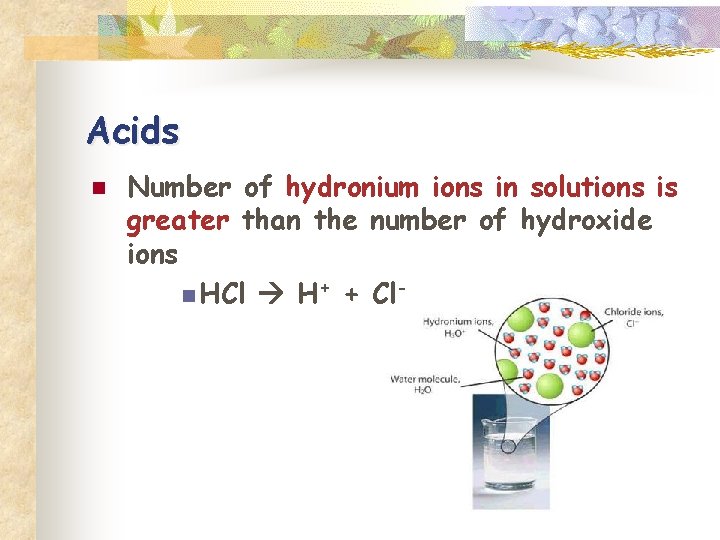 Acids

Number of hydronium ions in solutions is greater than the number of hydroxide ions

$HCl \rightarrow H^+ + Cl^-$

Hydronium ions, $H_3O^+$

Chloride ions, $Cl^-$

Water molecule, $H_2O$